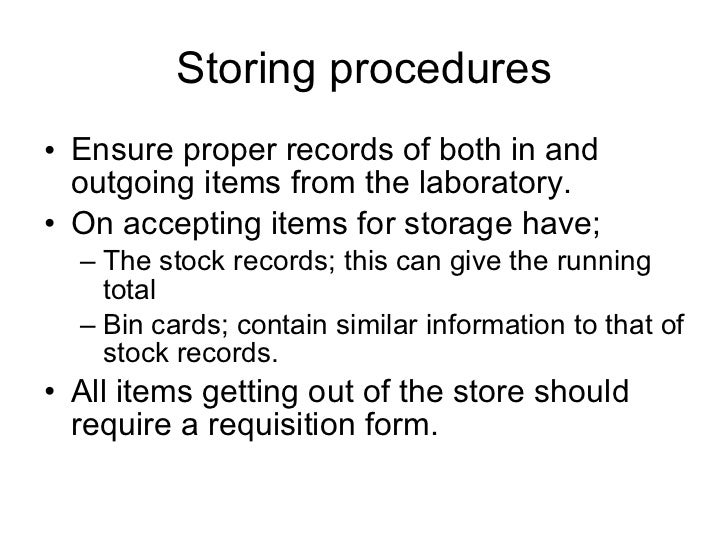 Storing procedures

• Ensure proper records of both in and outgoing items from the laboratory.
• On accepting items for storage have;
– The stock records; this can give the running total
– Bin cards; contain similar information to that of stock records.
• All items getting out of the store should require a requisition form.